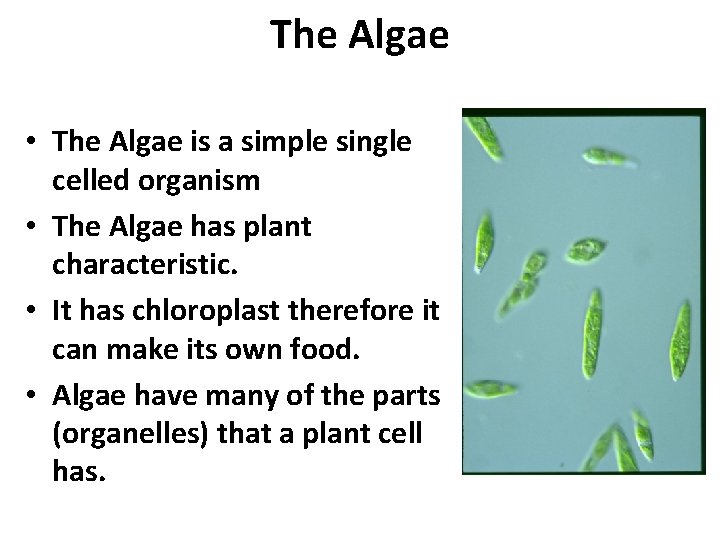 The Algae

• The Algae is a simple single celled organism
• The Algae has plant characteristic.
• It has chloroplast therefore it can make its own food.
• Algae have many of the parts (organelles) that a plant cell has.